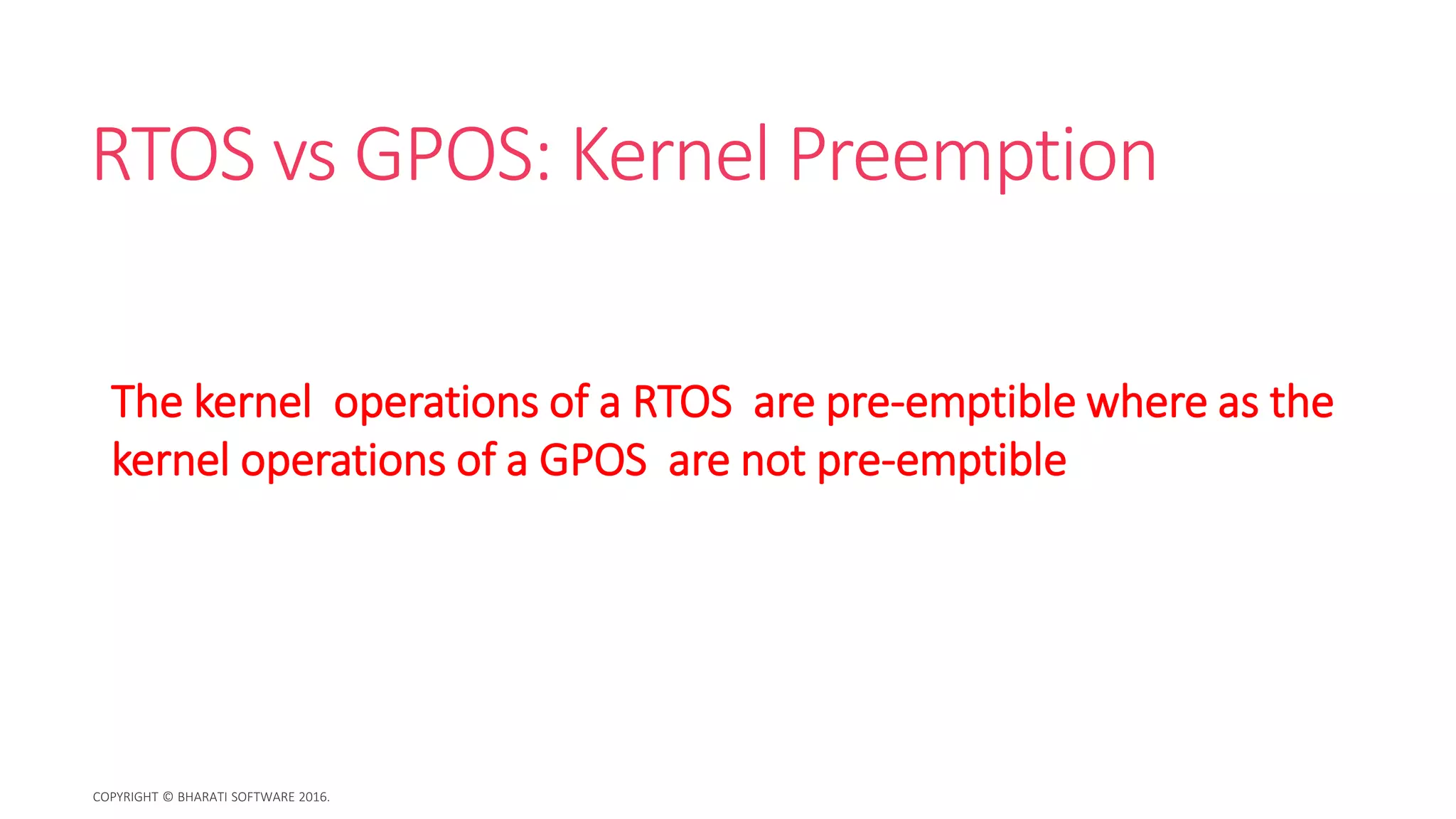 RTOS vs GPOS: Kernel Preemption

The kernel operations of a RTOS are pre-emptible where as the kernel operations of a GPOS are not pre-emptible

COPYRIGHT © BHARATI SOFTWARE 2016.